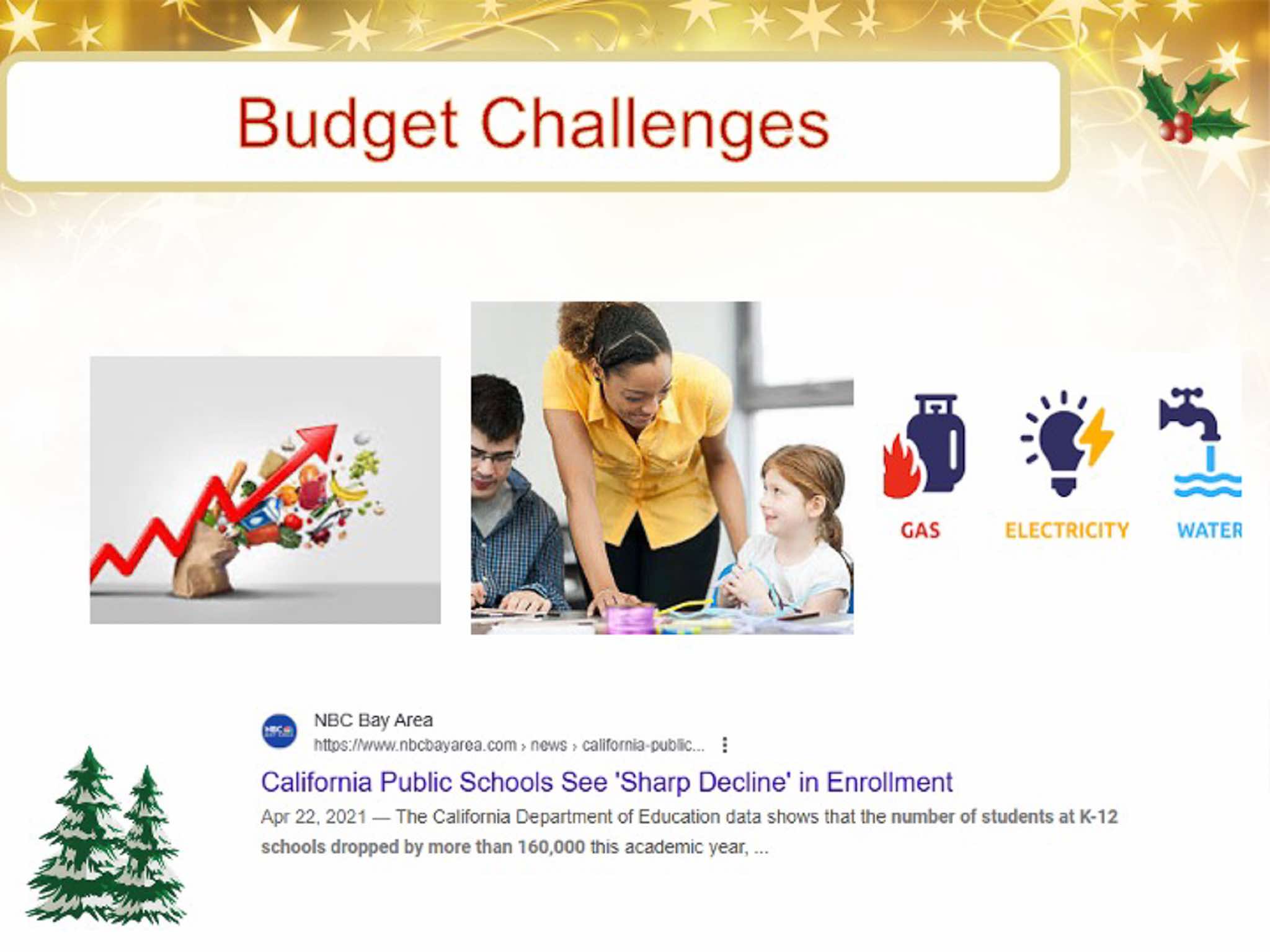 Budget Challenges

GAS

ELECTRICITY

WATER

NBC Bay Area
https://www.nbcbayarea.com › news › california-public...

California Public Schools See 'Sharp Decline' in Enrollment

Apr 22, 2021 — The California Department of Education data shows that the number of students at K-12 schools dropped by more than 160,000 this academic year, ...